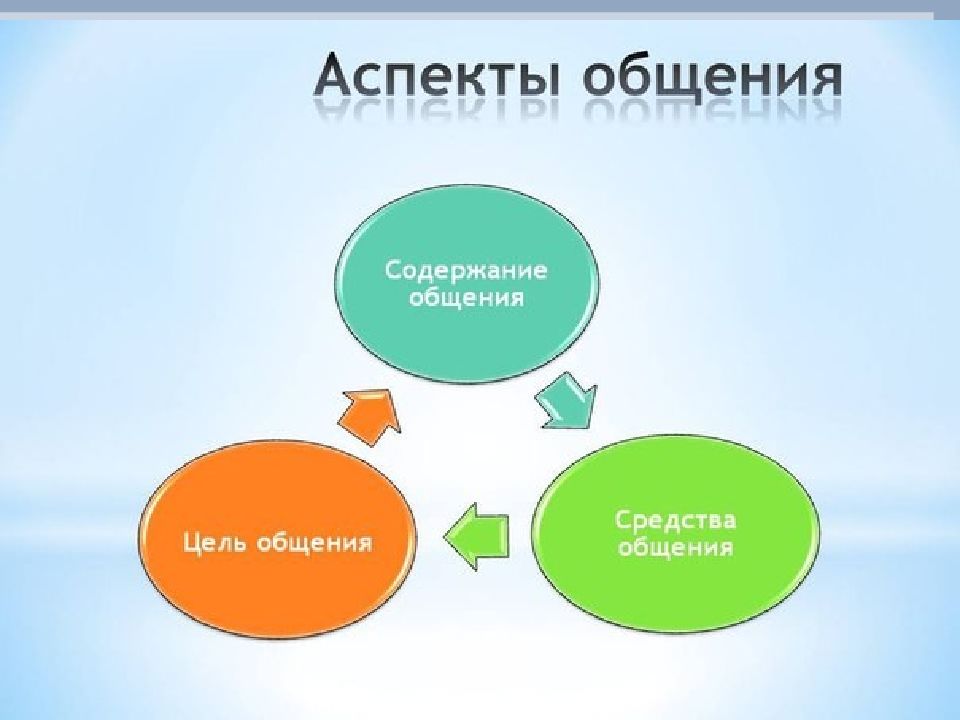 Аспекты общения

Содержание общения

Средства общения

Цель общения